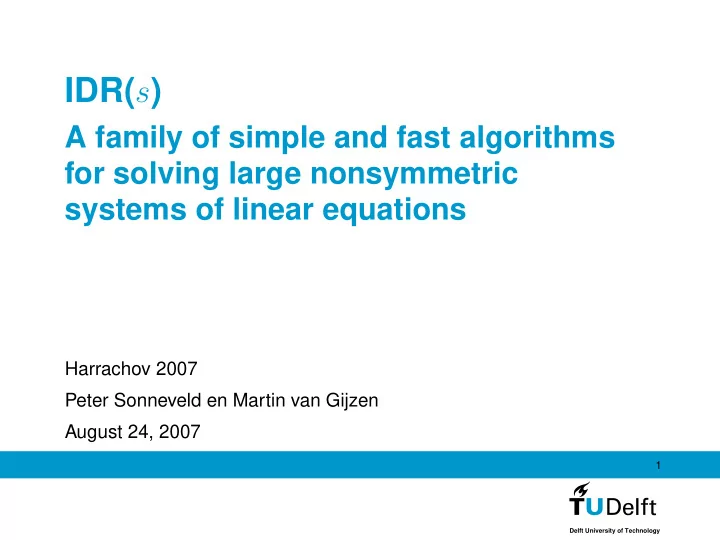 IDR($s$)

A family of simple and fast algorithms for solving large nonsymmetric systems of linear equations

Harrachov 2007

Peter Sonneveld en Martin van Gijzen

August 24, 2007

1

TUDelft

Delft University of Technology